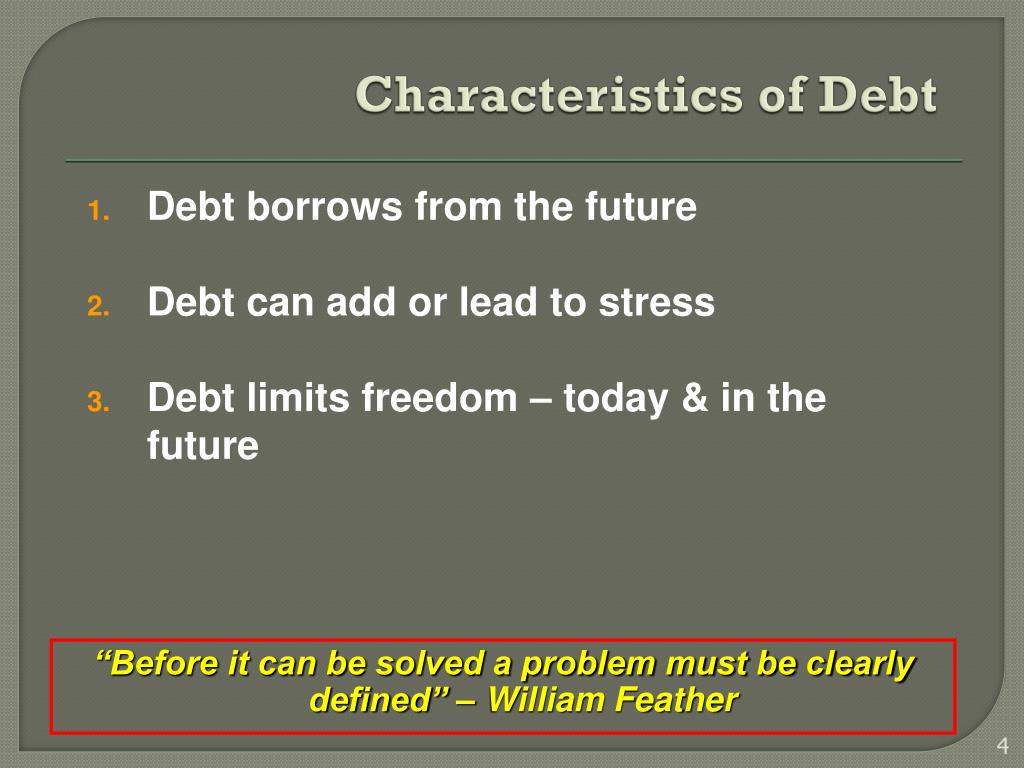 Characteristics of Debt

1. Debt borrows from the future

2. Debt can add or lead to stress

3. Debt limits freedom – today & in the future

“Before it can be solved a problem must be clearly defined” – William Feather

4